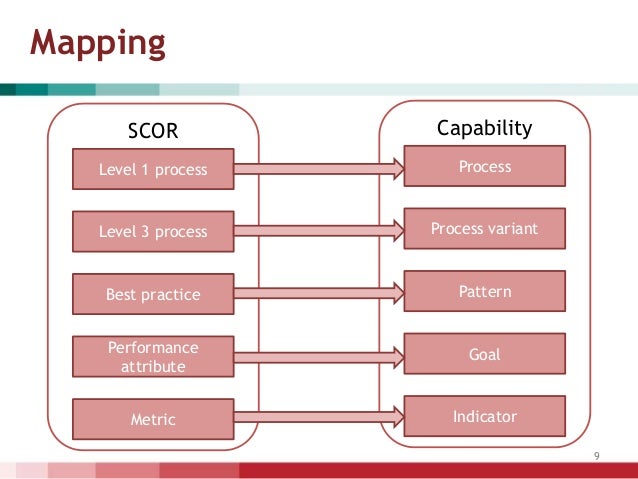 Mapping

SCOR

Level 1 process

Level 3 process

Best practice

Performance attribute

Metric

Capability

Process

Process variant

Pattern

Goal

Indicator

9